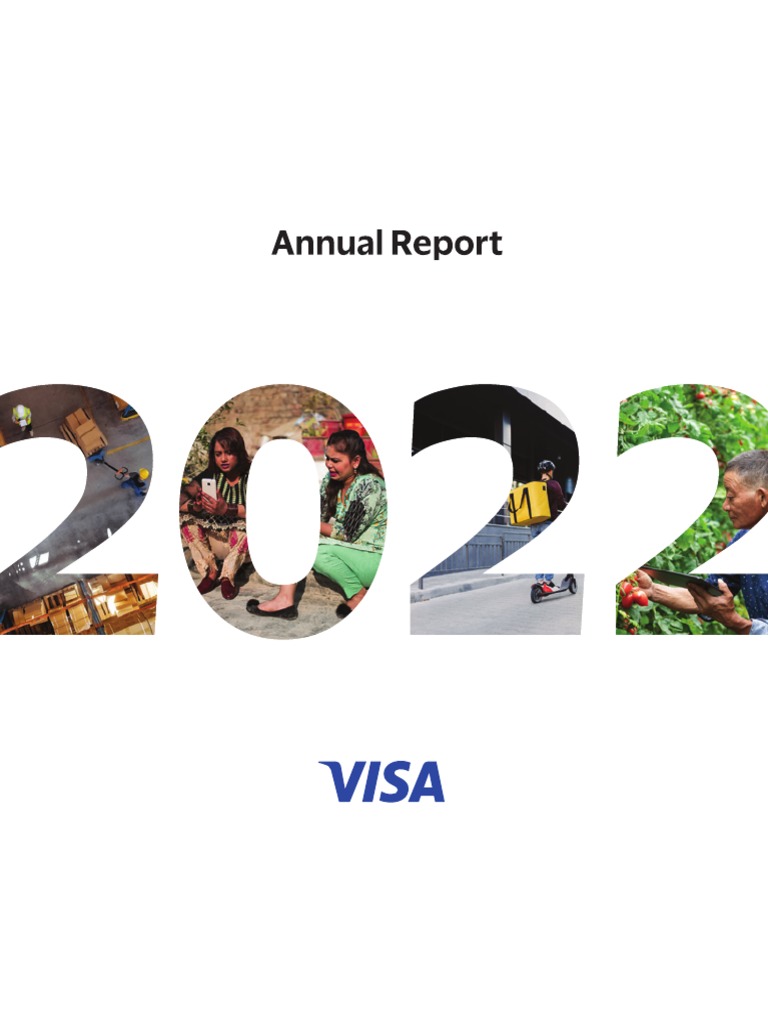 Annual Report

2022

VISA